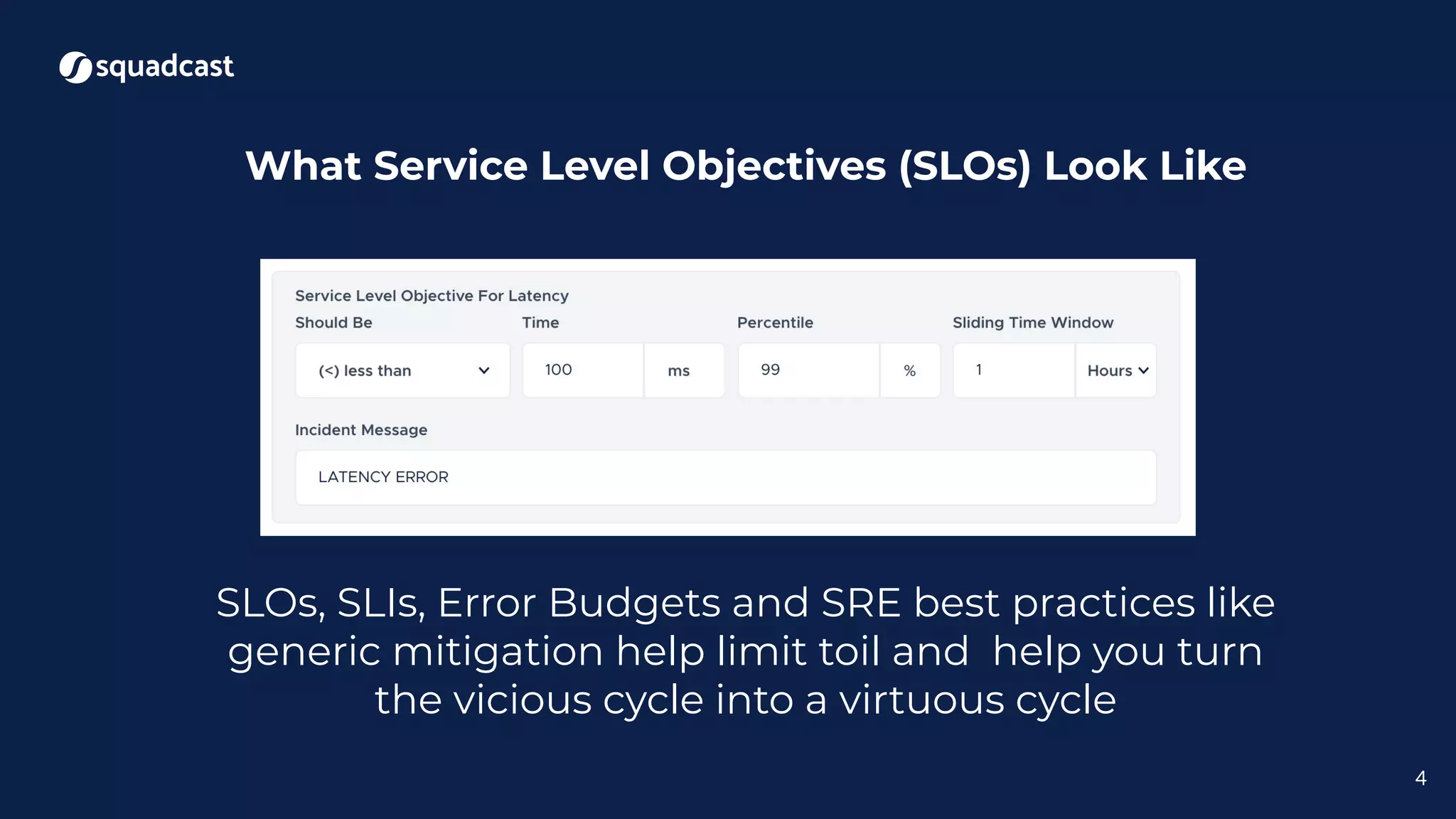 squadcast

What Service Level Objectives (SLOs) Look Like

Service Level Objective For Latency

Should Be
(<) less than

Time
100 ms

Percentile
99 %

Sliding Time Window
1 Hours

Incident Message
LATENCY ERROR

SLOs, SLIs, Error Budgets and SRE best practices like generic mitigation help limit toil and help you turn the vicious cycle into a virtuous cycle

4